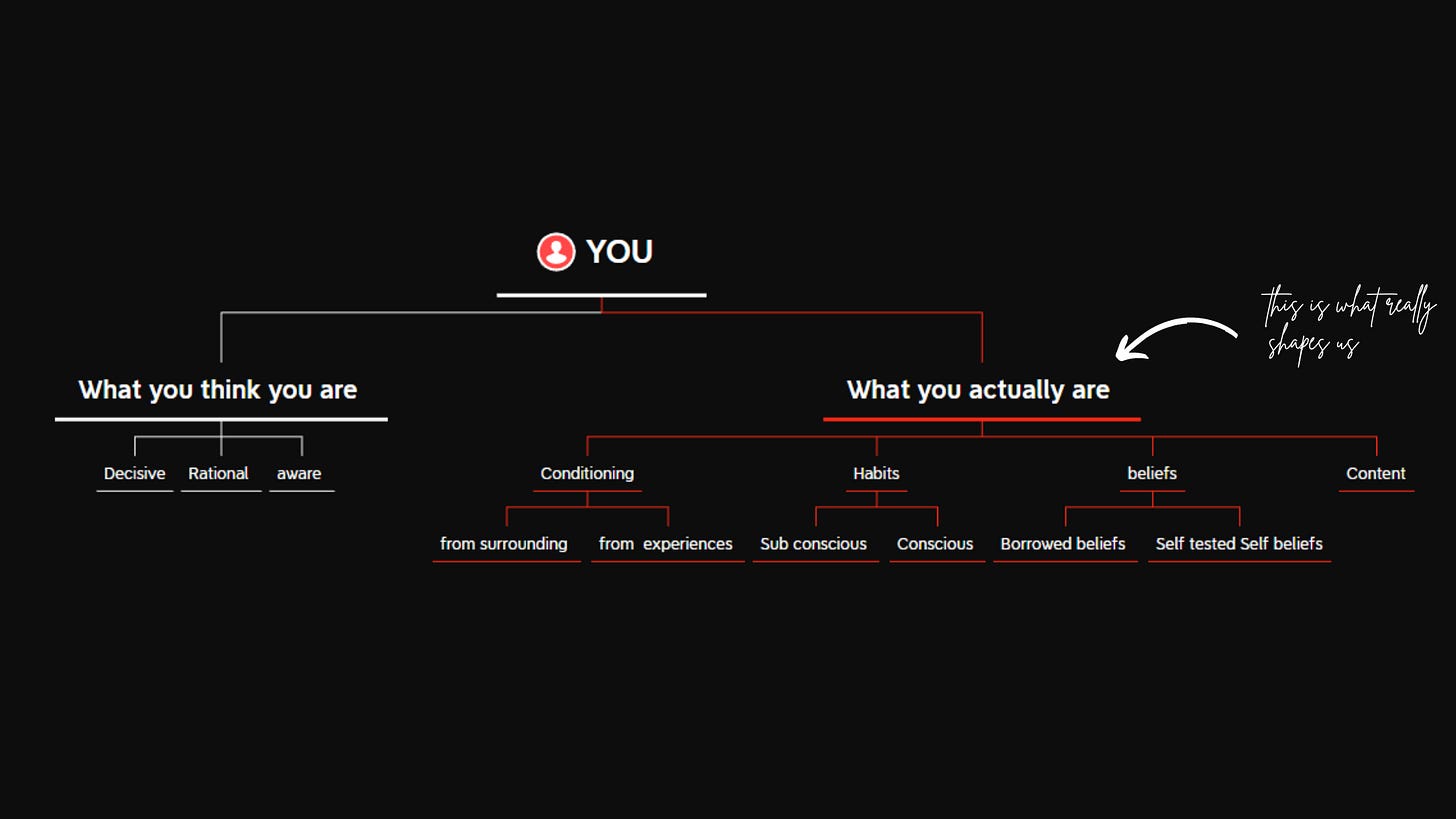 YOU

this is what really shapes us

What you think you are

Decisive
Rational
aware

What you actually are

Conditioning
from surrounding
from experiences

Habits
Sub conscious
Conscious

beliefs
Borrowed beliefs
Self tested Self beliefs

Content